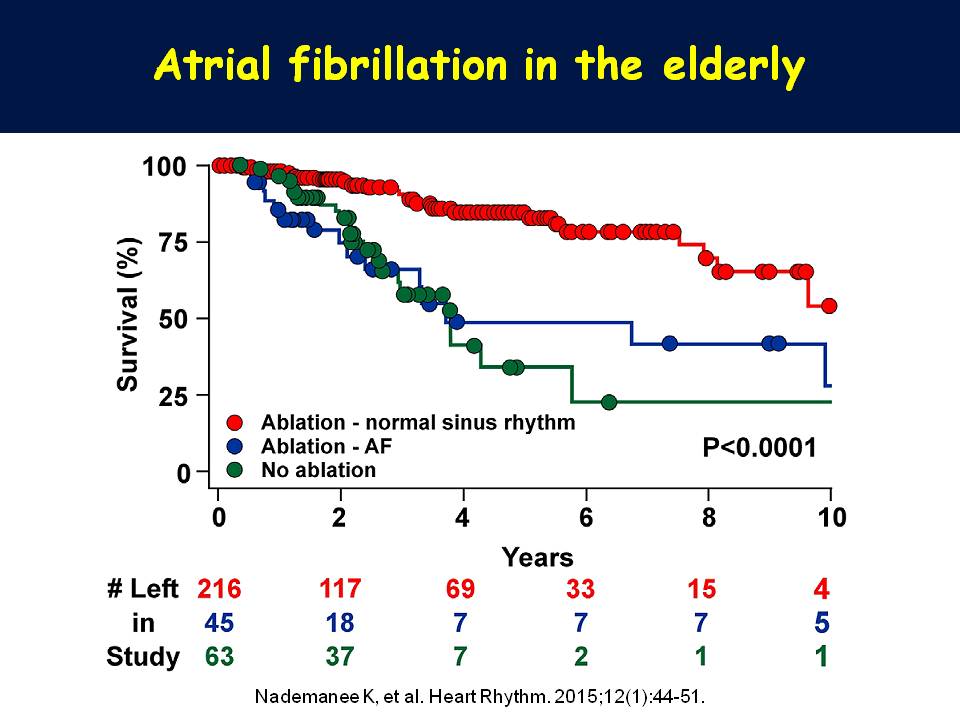 Atrial fibrillation in the elderly

Survival (%)

100
75
50
25
0

Ablation - normal sinus rhythm
Ablation - AF
No ablation

P<0.0001

0 2 4 6 8 10

Years

| # Left | 216 | 117 | 69 | 33 | 15 | 4 |
|---|---|---|---|---|---|---|
| in | 45 | 18 | 7 | 7 | 7 | 5 |
| Study | 63 | 37 | 7 | 2 | 1 | 1 |

Nademanee K, et al. Heart Rhythm. 2015;12(1):44-51.